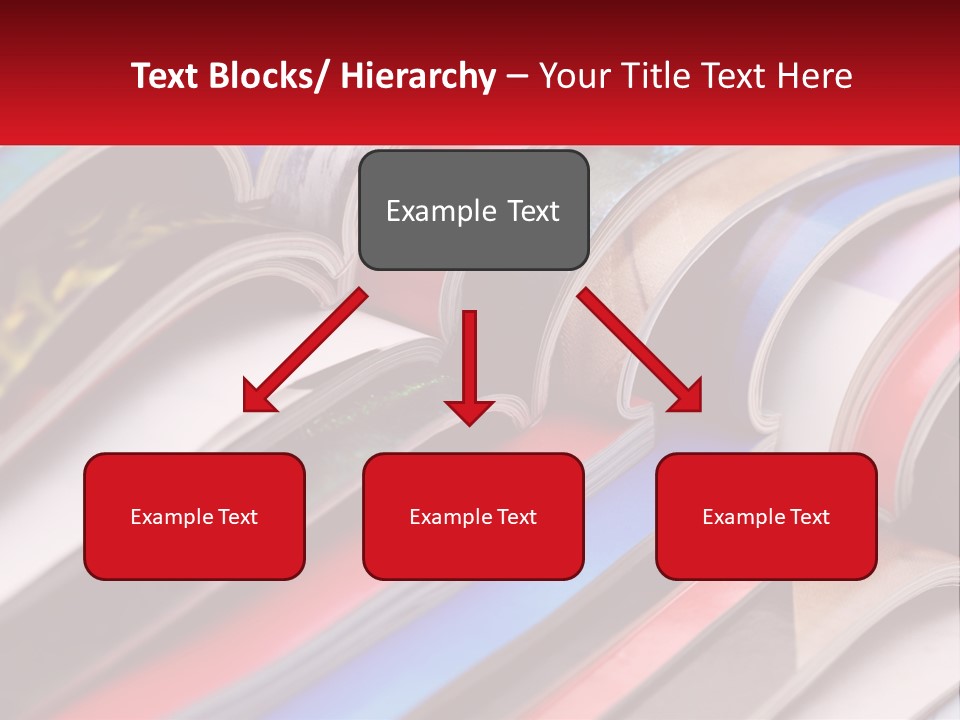 Text Blocks/ Hierarchy – Your Title Text Here

Example Text

Example Text

Example Text

Example Text